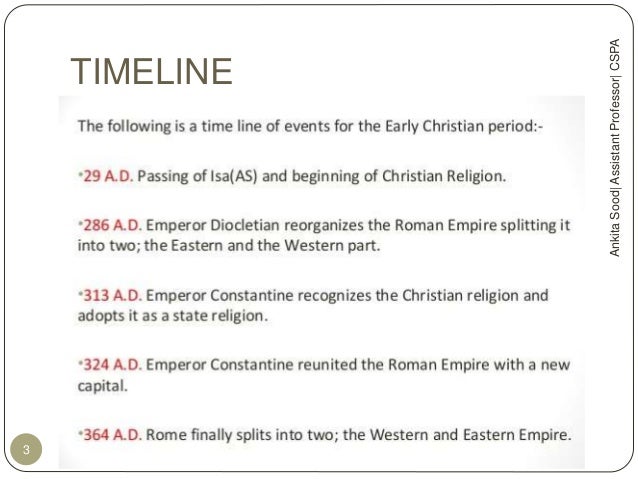 TIMELINE

The following is a time line of events for the Early Christian period:-

•29 A.D. Passing of Isa(AS) and beginning of Christian Religion.

•286 A.D. Emperor Diocletian reorganizes the Roman Empire splitting it into two; the Eastern and the Western part.

•313 A.D. Emperor Constantine recognizes the Christian religion and adopts it as a state religion.

•324 A.D. Emperor Constantine reunited the Roman Empire with a new capital.

•364 A.D. Rome finally splits into two; the Western and Eastern Empire.

Ankita Sood| Assistant Professor| CSPA

3